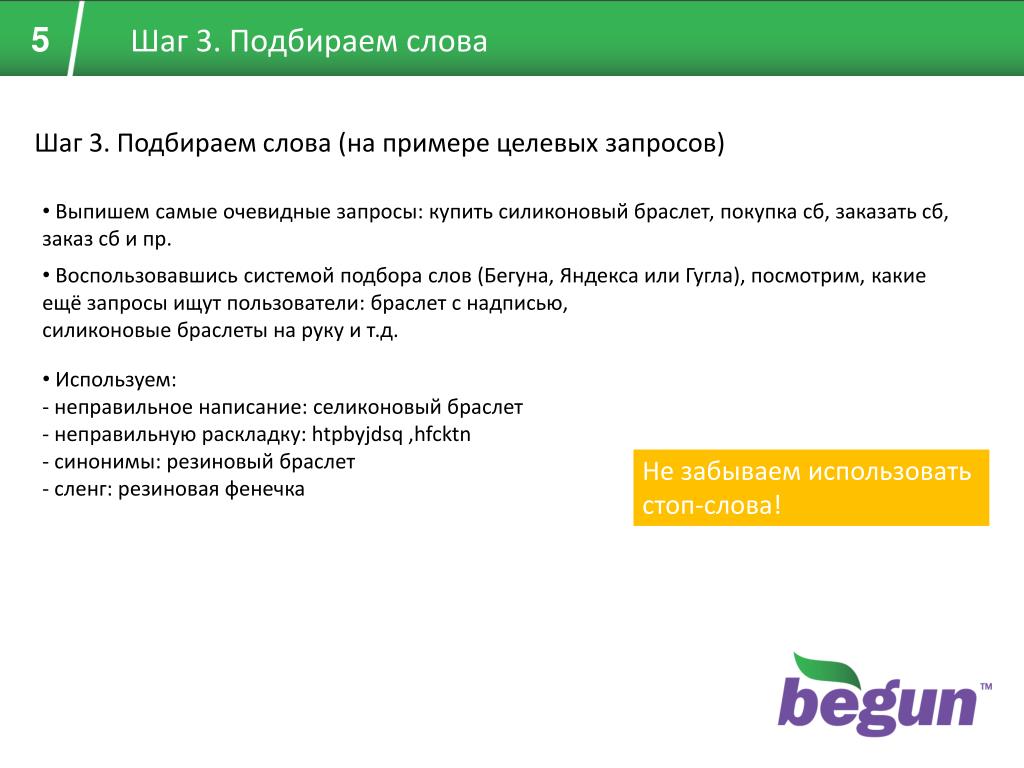 5

Шаг 3. Подбираем слова

Шаг 3. Подбираем слова (на примере целевых запросов)

• Выпишем самые очевидные запросы: купить силиконовый браслет, покупка сб, заказать сб, заказ сб и пр.

• Воспользовавшись системой подбора слов (Бегуна, Яндекса или Гугла), посмотрим, какие ещё запросы ищут пользователи: браслет с надписью, силиконовые браслеты на руку и т.д.

• Используем:
- неправильное написание: селиконовый браслет
- неправильную раскладку: htpbyjdsq ,hfcktn
- синонимы: резиновый браслет
- сленг: резиновая фенечка

Не забываем использовать стоп-слова!

begun™